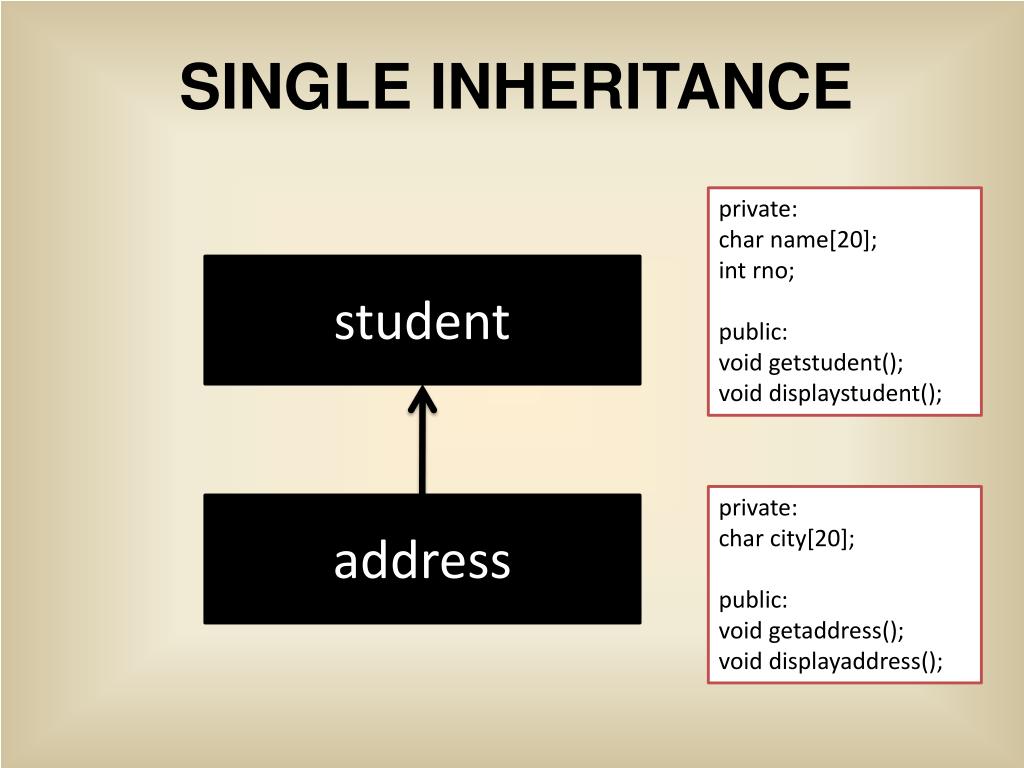 SINGLE INHERITANCE

student

private:
char name[20];
int rno;

public:
void getstudent();
void displaystudent();

address

private:
char city[20];

public:
void getaddress();
void displayaddress();